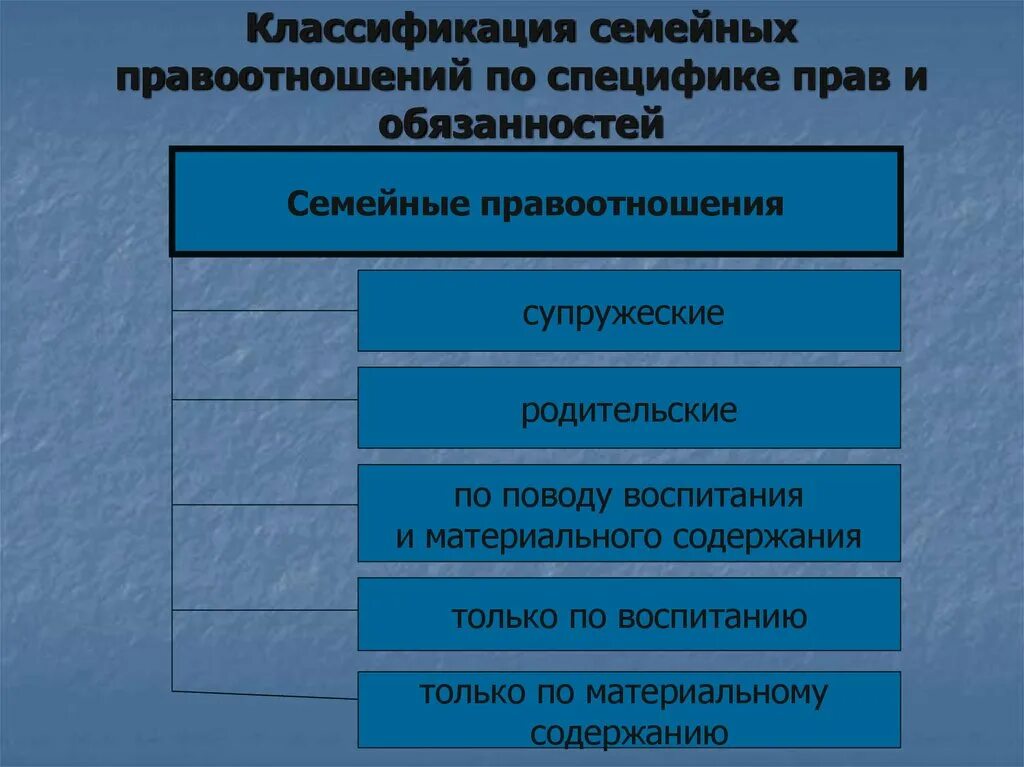 Классификация семейных правоотношений по специфике прав и обязанностей

Семейные правоотношения

супружеские

родительские

по поводу воспитания и материального содержания

только по воспитанию

только по материальному содержанию